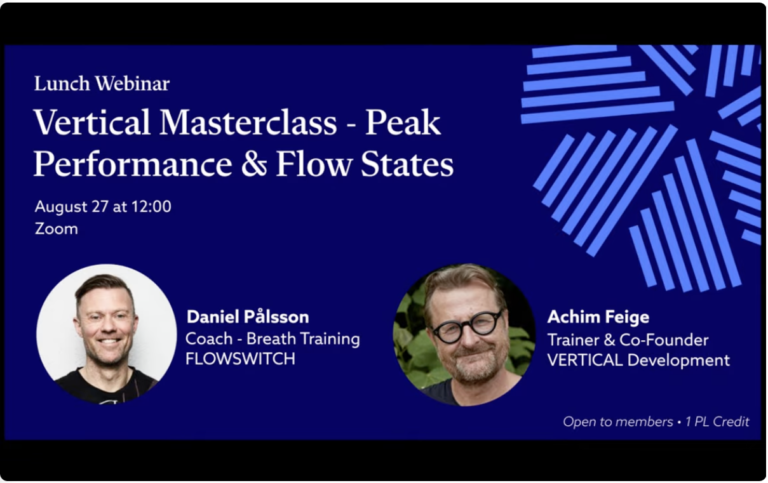 Lunch Webinar

Vertical Masterclass - Peak Performance & Flow States

August 27 at 12:00
Zoom

Daniel Pålsson
Coach - Breath Training
FLOWSWITCH

Achim Feige
Trainer & Co-Founder
VERTICAL Development

Open to members • 1 PL Credit